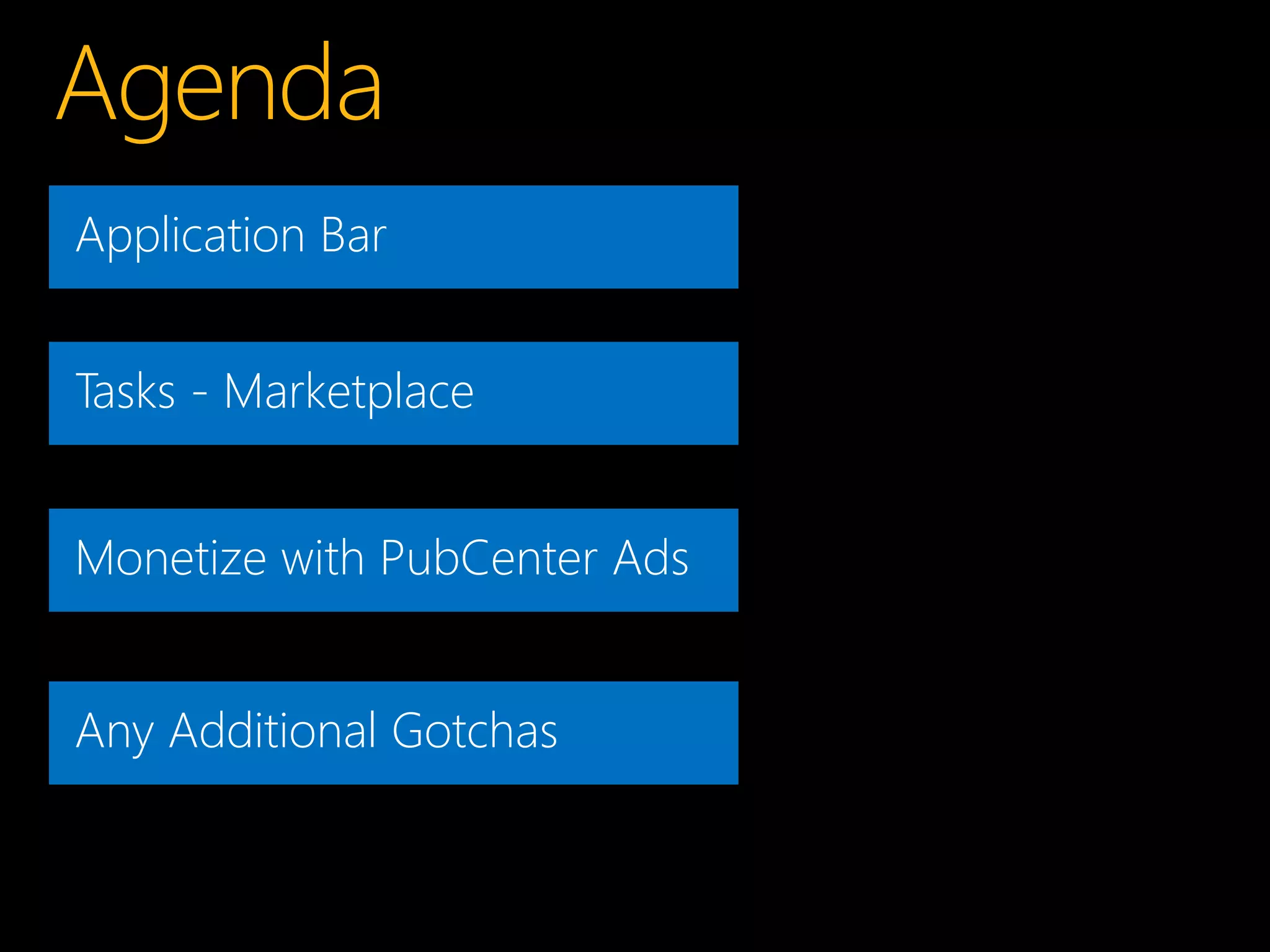 Agenda

Application Bar

Tasks - Marketplace

Monetize with PubCenter Ads

Any Additional Gotchas